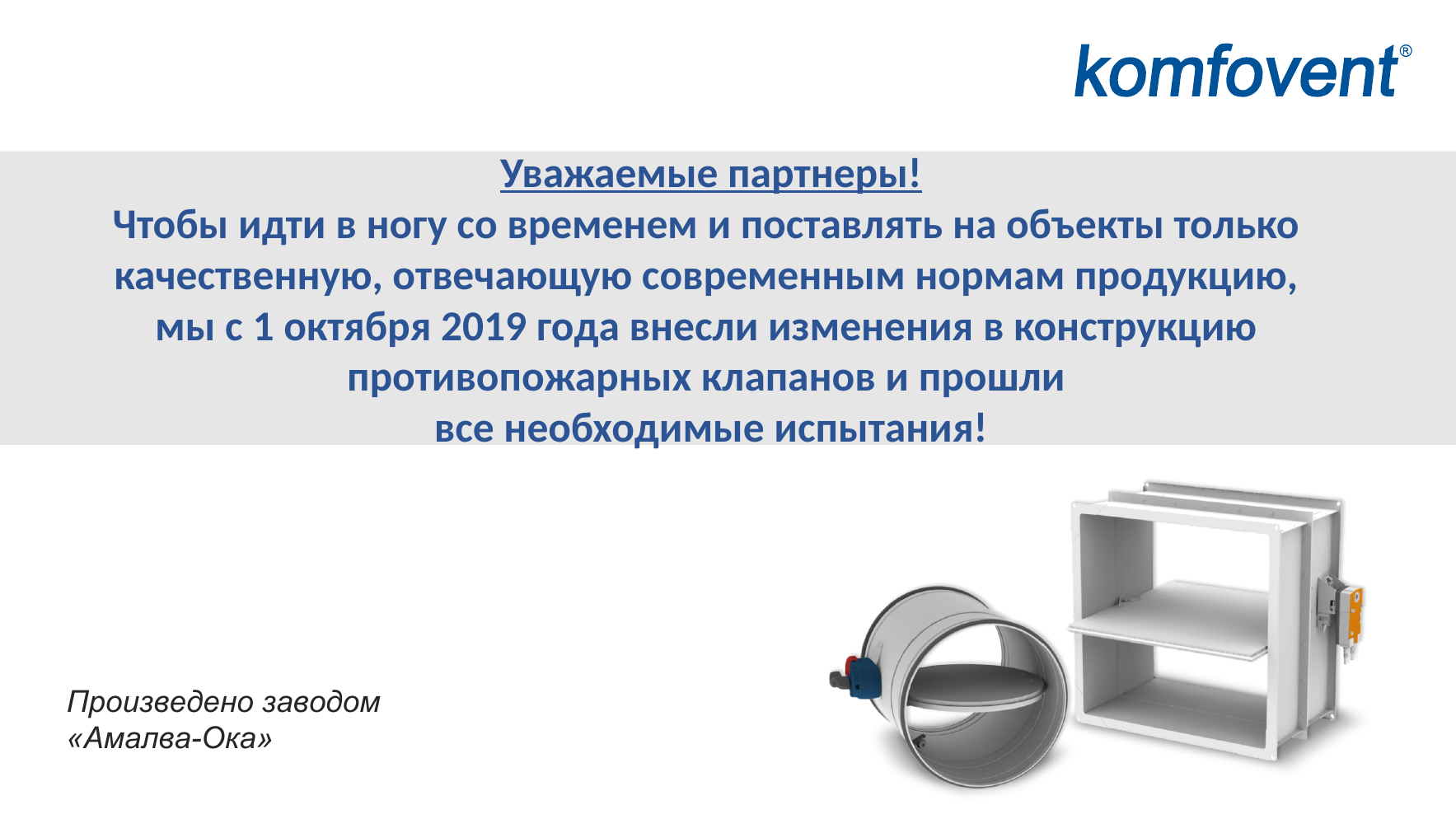 komfovent®

Уважаемые партнеры!
Чтобы идти в ногу со временем и поставлять на объекты только качественную, отвечающую современным нормам продукцию, мы с 1 октября 2019 года внесли изменения в конструкцию противопожарных клапанов и прошли все необходимые испытания!

Произведено заводом «Амалва-Ока»